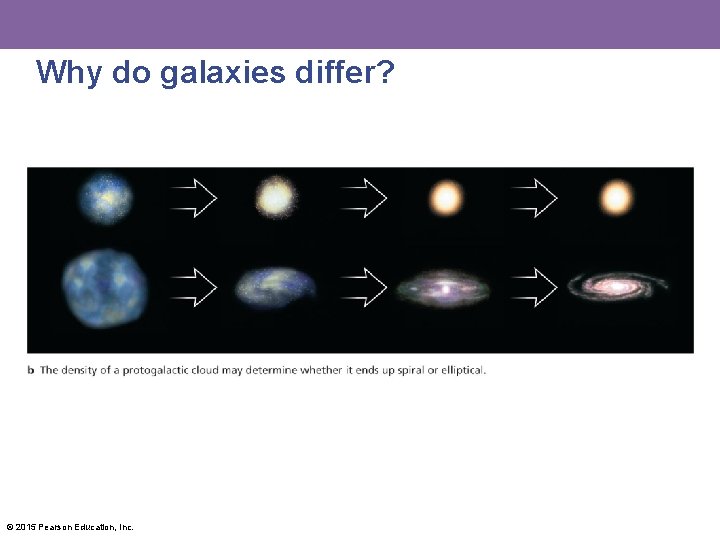 Why do galaxies differ?

b The density of a protogalactic cloud may determine whether it ends up spiral or elliptical.

© 2015 Pearson Education, Inc.